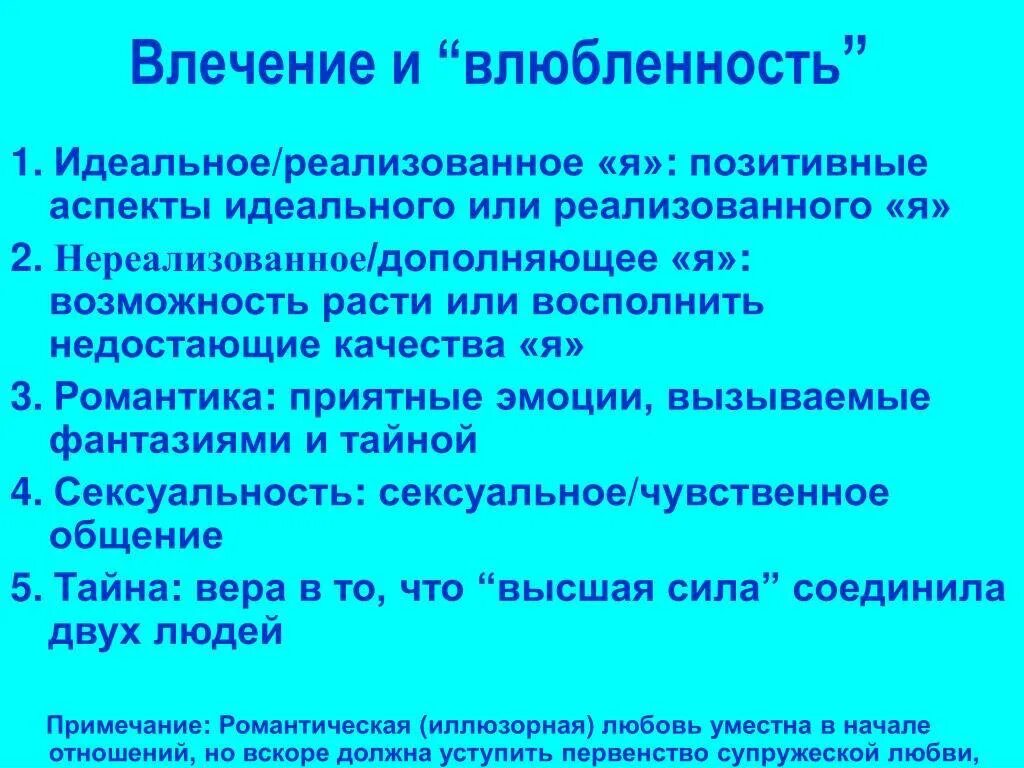 Влечение и “влюбленность”

1. Идеальное/реализованное «я»: позитивные аспекты идеального или реализованного «я»

2. Нереализованное/дополняющее «я»: возможность расти или восполнить недостающие качества «я»

3. Романтика: приятные эмоции, вызываемые фантазиями и тайной

4. Сексуальность: сексуальное/чувственное общение

5. Тайна: вера в то, что “высшая сила” соединила двух людей

Примечание: Романтическая (иллюзорная) любовь уместна в начале отношений, но вскоре должна уступить первенство супружеской любви,